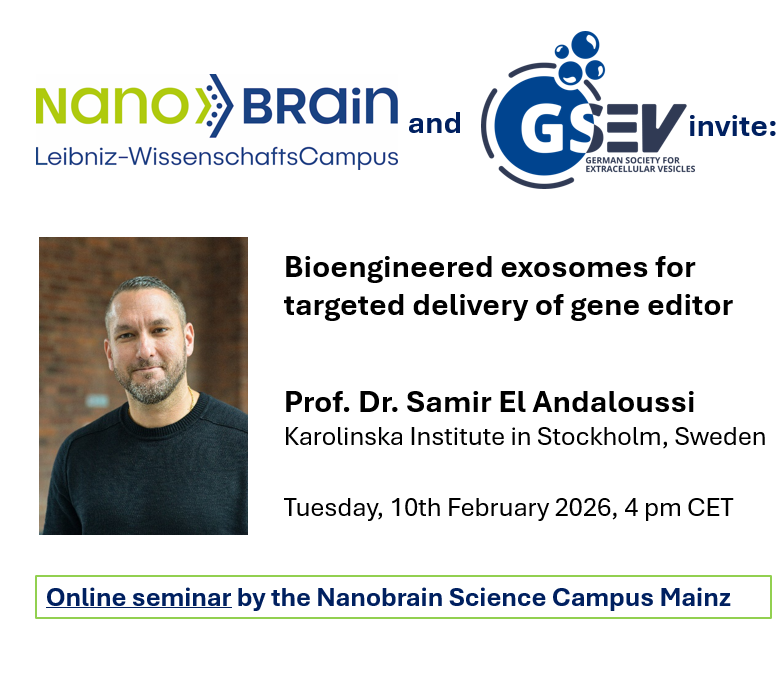 NANO BRAIN
Leibniz-WissenschaftsCampus

and

GSEV
GERMAN SOCIETY FOR EXTRACELLULAR VESICLES

invite:

Bioengineered exosomes for targeted delivery of gene editor

Prof. Dr. Samir El Andaloussi
Karolinska Institute in Stockholm, Sweden

Tuesday, 10th February 2026, 4 pm CET

Online seminar by the Nanobrain Science Campus Mainz